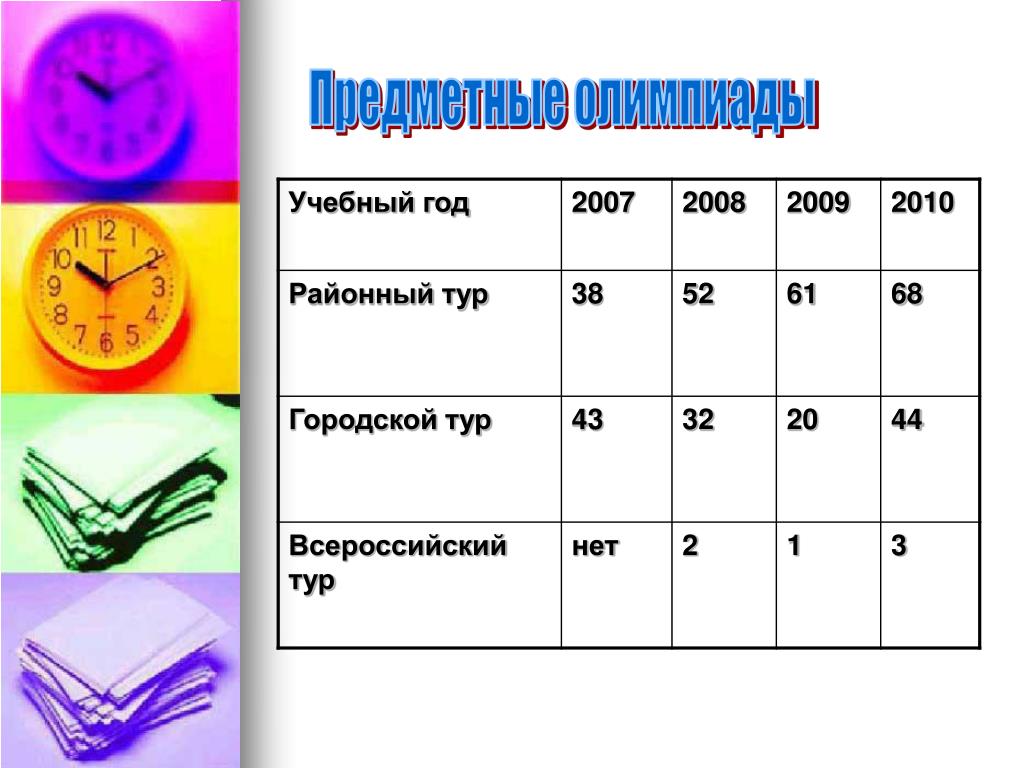 Предметные олимпиады

| Учебный год | 2007 | 2008 | 2009 | 2010 |
|---|---|---|---|---|
| Районный тур | 38 | 52 | 61 | 68 |
| Городской тур | 43 | 32 | 20 | 44 |
| Всероссийский тур | нет | 2 | 1 | 3 |